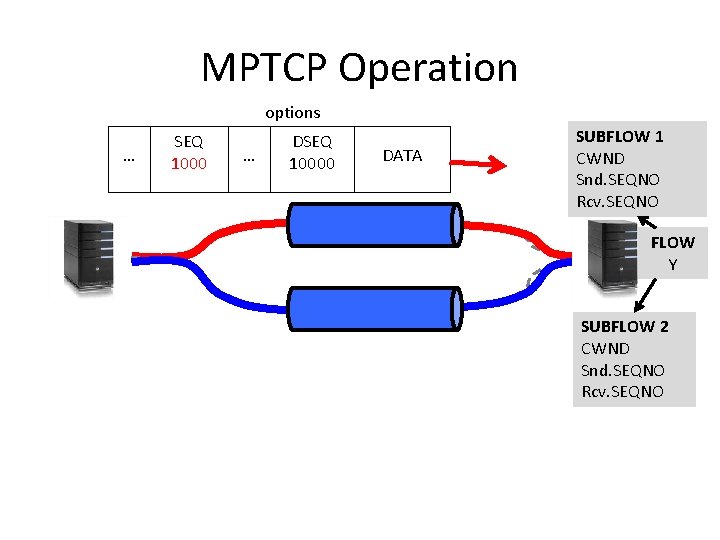 MPTCP Operation

options

| ... | SEQ 1000 | ... | DSEQ 10000 | DATA |
|---|---|---|---|---|

SUBFLOW 1
CWND
Snd.SEQNO
Rcv.SEQNO

FLOW
Y

SUBFLOW 2
CWND
Snd.SEQNO
Rcv.SEQNO